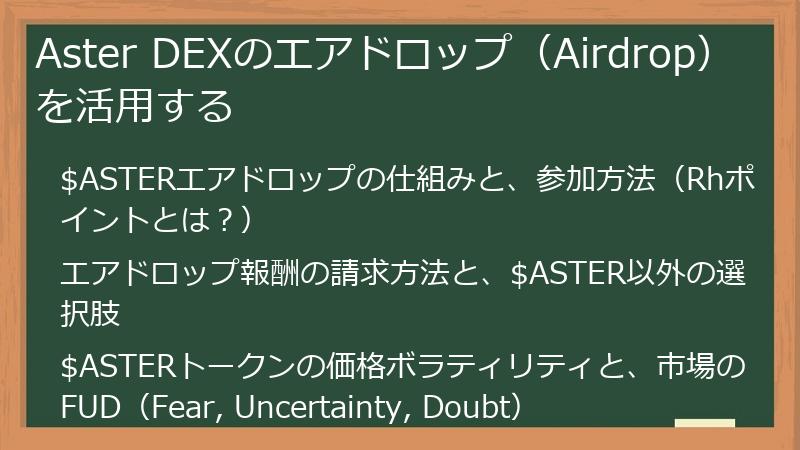 Aster DEXのエアドロップ（Airdrop）を活用する

\$ASTERエアドロップの仕組みと、参加方法（Rhポイントとは？）

エアドロップ報酬の請求方法と、\$ASTER以外の選択肢

\$ASTERトークンの価格ボラティリティと、市場のFUD（Fear, Uncertainty, Doubt）